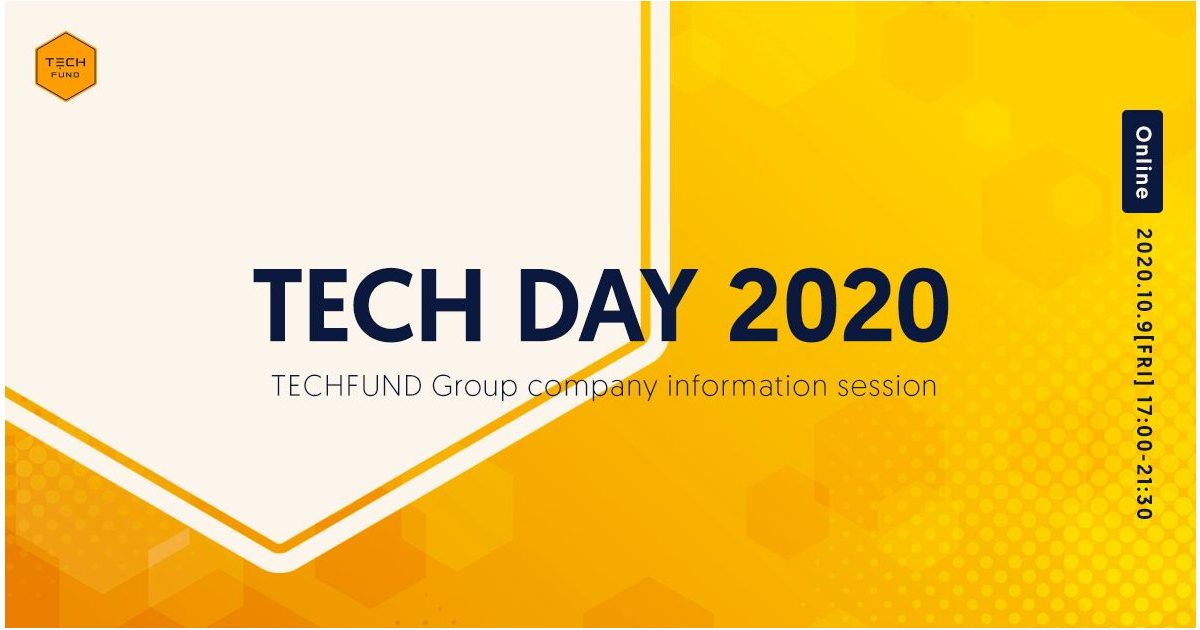 TECH FUND

TECH DAY 2020

TECHFUND Group company information session

Online

2020.10.9[FRI] 17:00-21:30